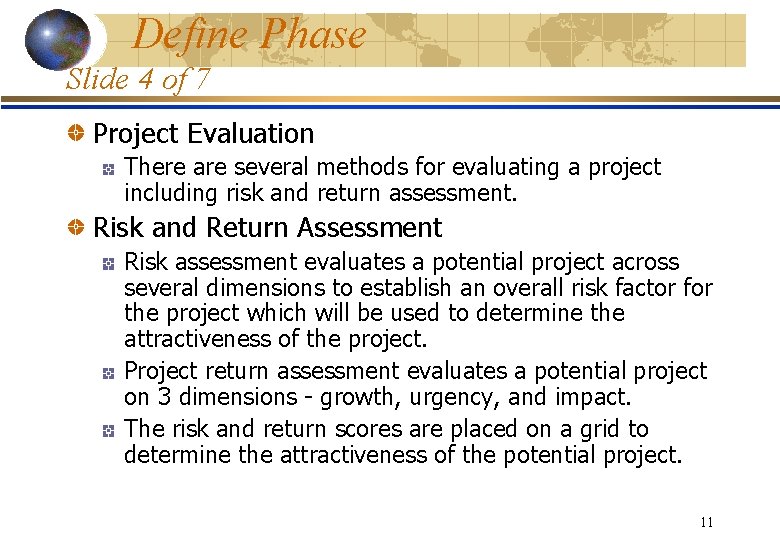 Define Phase
Slide 4 of 7

Project Evaluation

There are several methods for evaluating a project including risk and return assessment.

Risk and Return Assessment

Risk assessment evaluates a potential project across several dimensions to establish an overall risk factor for the project which will be used to determine the attractiveness of the project.

Project return assessment evaluates a potential project on 3 dimensions - growth, urgency, and impact.

The risk and return scores are placed on a grid to determine the attractiveness of the potential project.

11